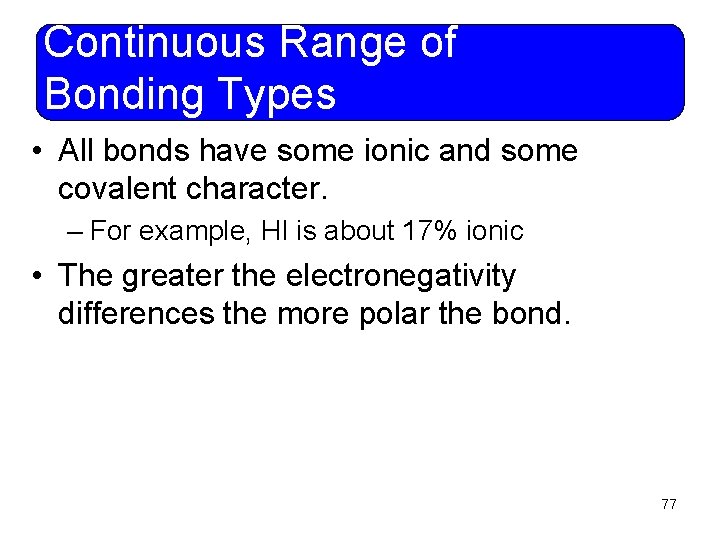 Continuous Range of Bonding Types

• All bonds have some ionic and some covalent character.
– For example, HI is about 17% ionic

• The greater the electronegativity differences the more polar the bond.

77